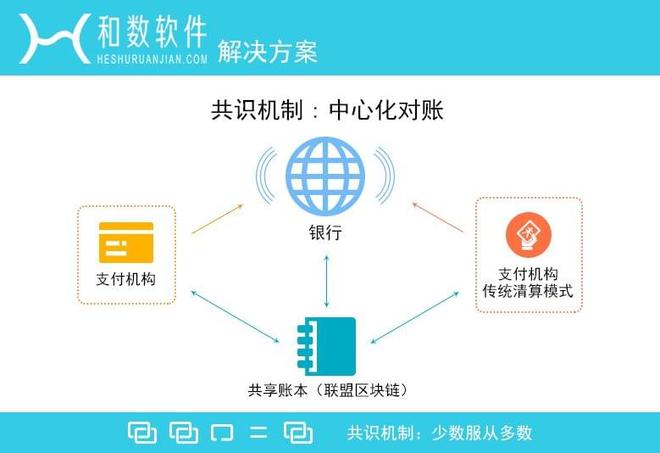 和数软件
HESHURUANJIAN.COM
解决方案

共识机制：中心化对账

银行

支付机构

支付机构
传统清算模式

共享账本（联盟区块链）

共识机制：少数服从多数